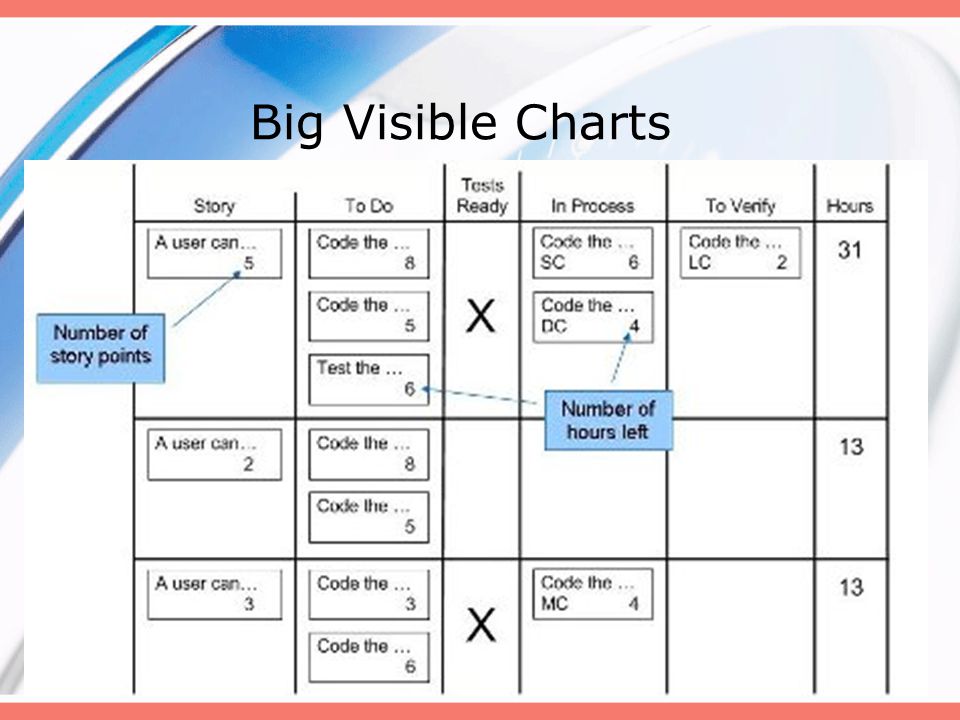 Big Visible Charts

| Story | To Do | Tests Ready | In Process | To Verify | Hours |
|---|---|---|---|---|---|
| A user can… 5 | Code the … 8<br>Code the … 5<br>Test the … 6 | X | Code the … SC 6<br>Code the … DC 4 | Code the … LC 2 | 31 |
| A user can… 2 | Code the … 8<br>Code the … 5 | | | | 13 |
| A user can… 3 | Code the … 3<br>Code the … 6 | X | Code the … MC 4 | | 13 |

Number of story points

Number of hours left